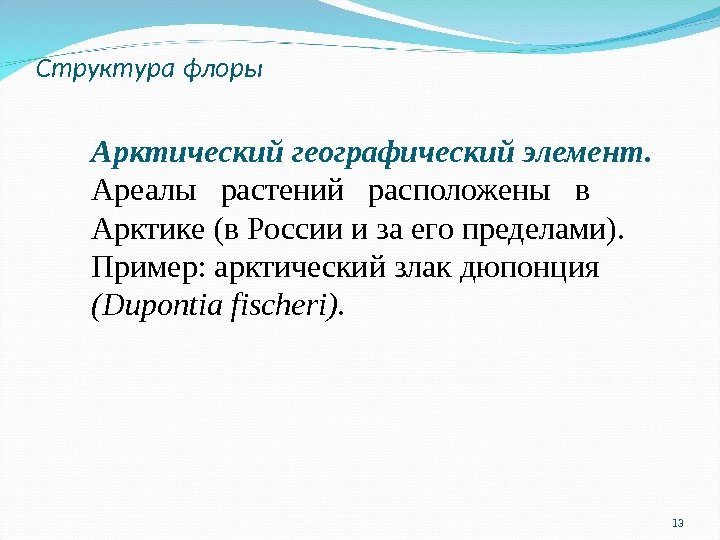 Структура флоры

Арктический географический элемент. Ареалы растений расположены в Арктике (в России и за его пределами). Пример: арктический злак дюпонция (Dupontia fischeri).

13